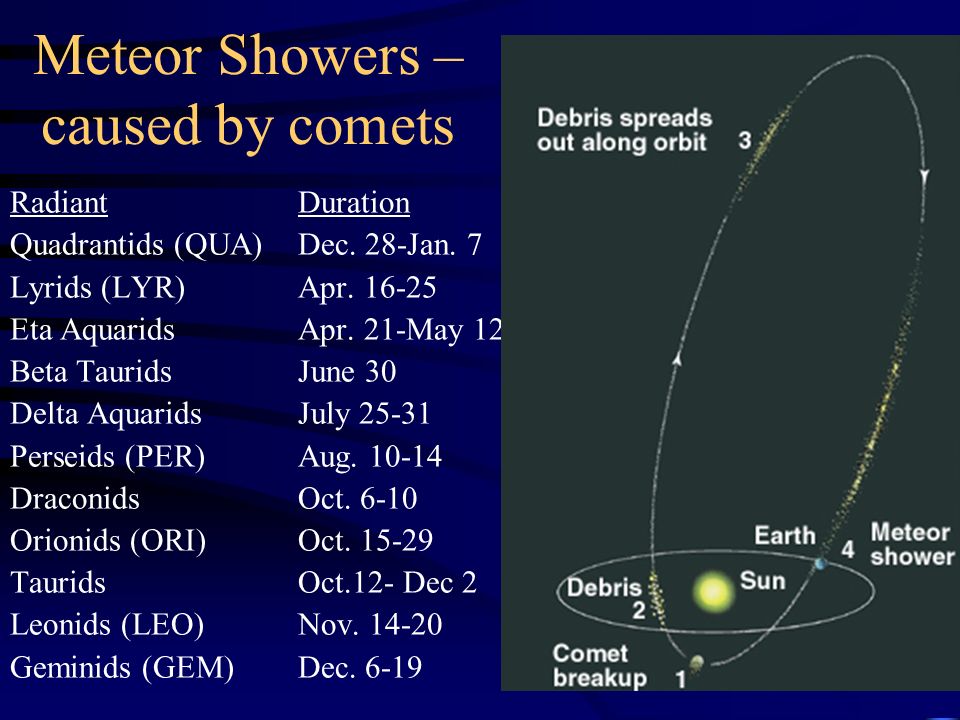 Meteor Showers – caused by comets

| Radiant | Duration |
|---|---|
| Quadrantids (QUA) | Dec. 28-Jan. 7 |
| Lyrids (LYR) | Apr. 16-25 |
| Eta Aquarids | Apr. 21-May 12 |
| Beta Taurids | June 30 |
| Delta Aquarids | July 25-31 |
| Perseids (PER) | Aug. 10-14 |
| Draconids | Oct. 6-10 |
| Orionids (ORI) | Oct. 15-29 |
| Taurids | Oct.12- Dec 2 |
| Leonids (LEO) | Nov. 14-20 |
| Geminids (GEM) | Dec. 6-19 |

Debris spreads out along orbit 3

Earth 4 Meteor shower

Debris 2

Sun

Comet breakup 1